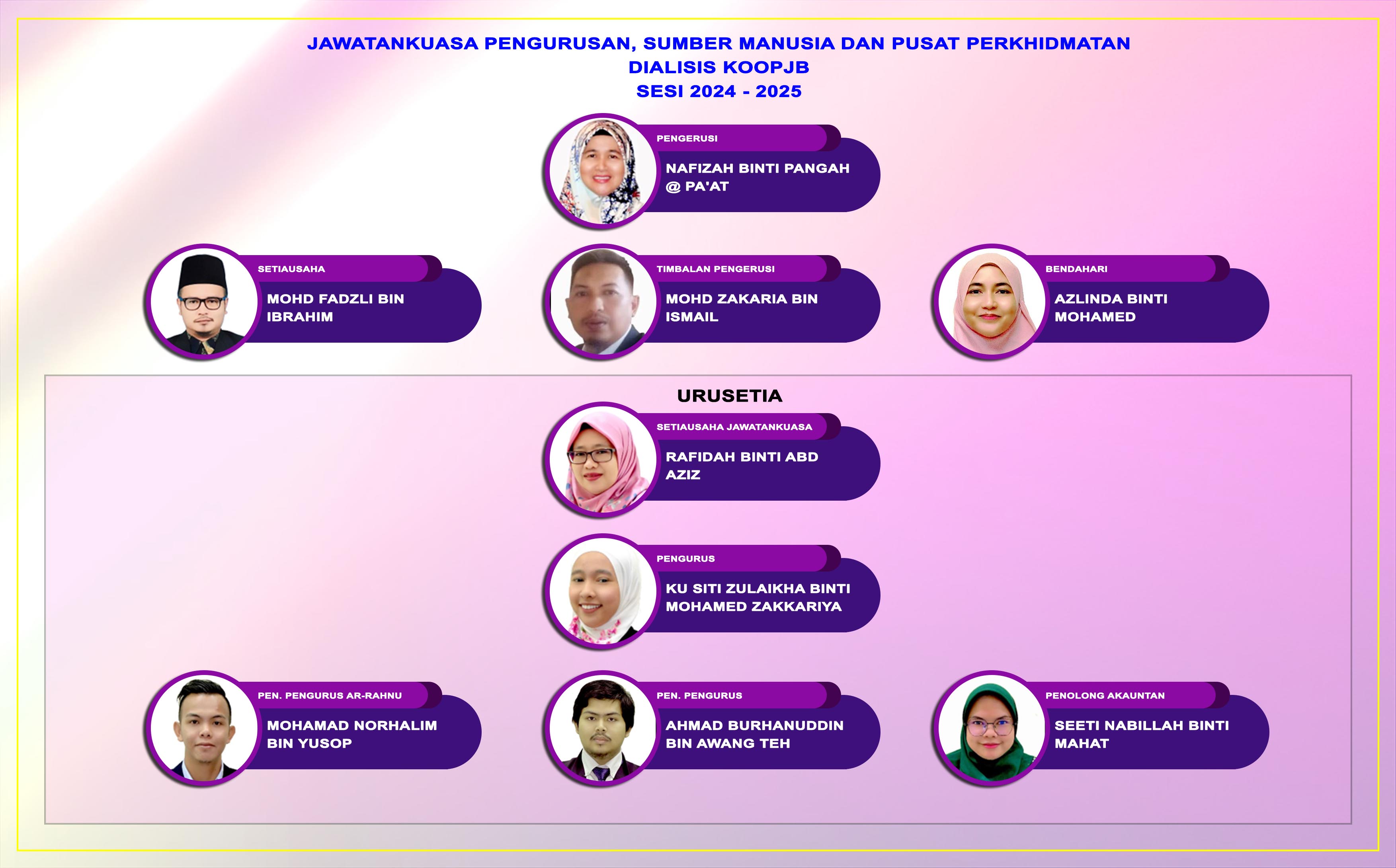 JAWATANKUASA PENGURUSAN, SUMBER MANUSIA DAN PUSAT PERKHIDMATAN
DIALISIS KOOPJB
SESI 2024 - 2025

PENGERUSI
NAFIZAH BINTI PANGAH @ PA'AT

SETIAUSAHA
MOHD FADZLI BIN IBRAHIM

TIMBALAN PENGERUSI
MOHD ZAKARIA BIN ISMAIL

BENDAHARI
AZLINDA BINTI MOHAMED

URUSETIA

SETIAUSAHA JAWATANKUASA
RAFIDAH BINTI ABD AZIZ

PENGURUS
KU SITI ZULAIKHA BINTI MOHAMED ZAKKARIYA

PEN. PENGURUS AR-RAHNU
MOHAMAD NORHALIM BIN YUSOP

PEN. PENGURUS
AHMAD BURHANUDDIN BIN AWANG TEH

PENOLONG AKAUNTAN
SEETI NABILLAH BINTI MAHAT